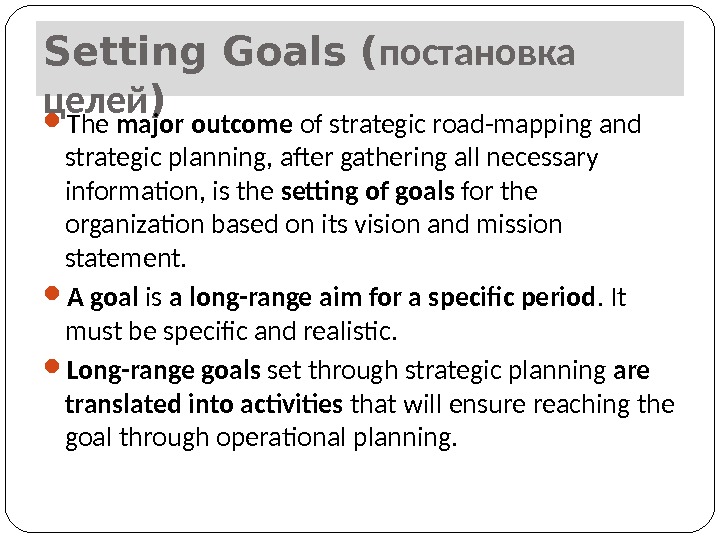 Setting Goals (постановка целей)

The major outcome of strategic road-mapping and strategic planning, after gathering all necessary information, is the setting of goals for the organization based on its vision and mission statement.

A goal is a long-range aim for a specific period. It must be specific and realistic.

Long-range goals set through strategic planning are translated into activities that will ensure reaching the goal through operational planning.